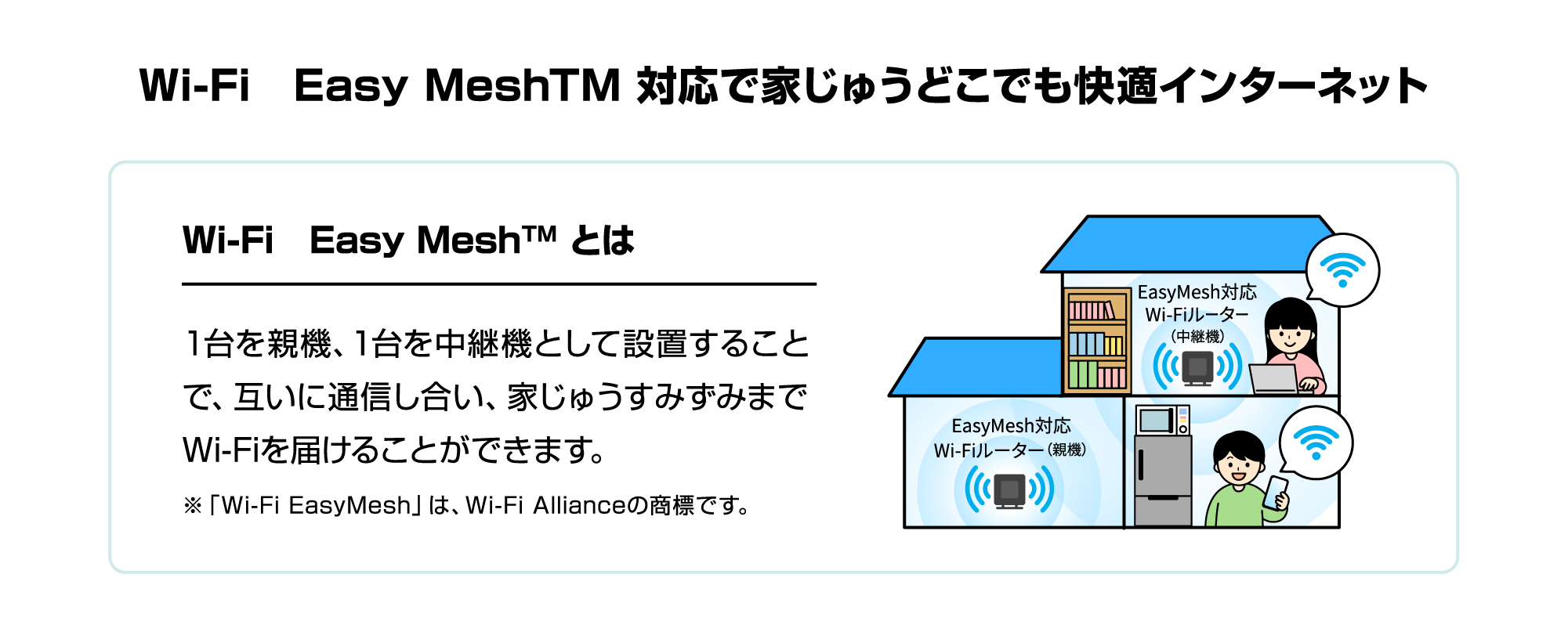 Wi-Fi　Easy MeshTM 対応で家じゅうどこでも快適インターネット

Wi-Fi　Easy Mesh™ とは

1台を親機、1台を中継機として設置することで、互いに通信し合い、家じゅうすみずみまでWi-Fiを届けることができます。

※「Wi-Fi EasyMesh」は、Wi-Fi Allianceの商標です。

EasyMesh対応
Wi-Fiルーター
(中継機)

EasyMesh対応
Wi-Fiルーター(親機)